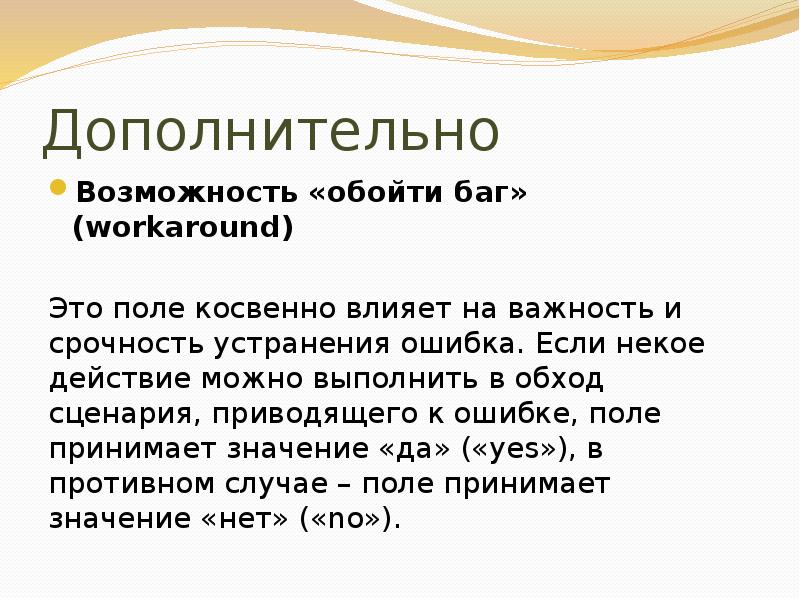 Дополнительно

Возможность «обойти баг» (workaround)

Это поле косвенно влияет на важность и срочность устранения ошибка. Если некое действие можно выполнить в обход сценария, приводящего к ошибке, поле принимает значение «да» («yes»), в противном случае – поле принимает значение «нет» («no»).